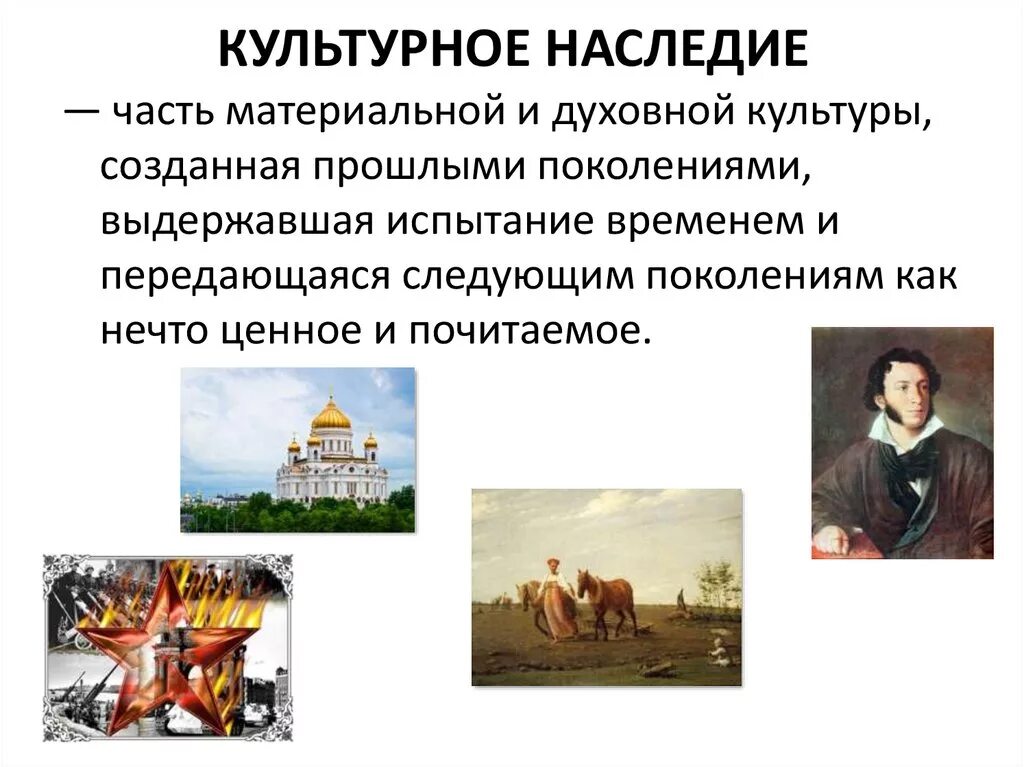 КУЛЬТУРНОЕ НАСЛЕДИЕ

— часть материальной и духовной культуры, созданная прошлыми поколениями, выдержавшая испытание временем и передающаяся следующим поколениям как нечто ценное и почитаемое.